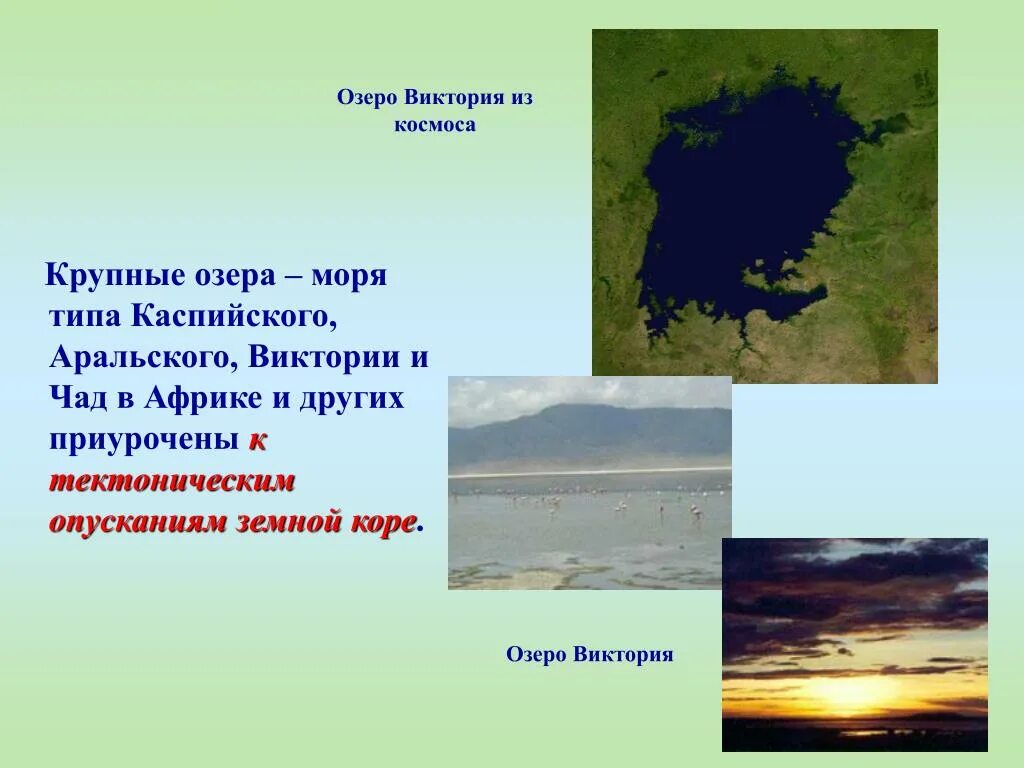 Озеро Виктория из космоса

Крупные озера – моря типа Каспийского, Аральского, Виктории и Чад в Африке и других приурочены к тектоническим опусканиям земной коре.

Озеро Виктория